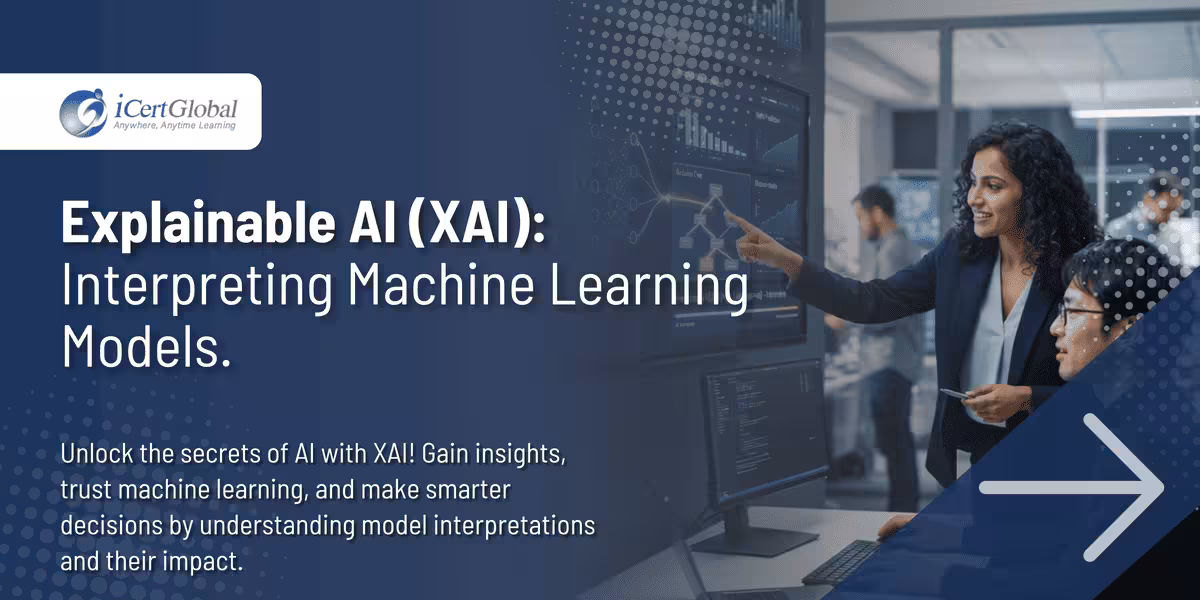 iCertGlobal
Anywhere, Anytime Learning

Explainable AI (XAI): Interpreting Machine Learning Models.

Unlock the secrets of AI with XAI! Gain insights, trust machine learning, and make smarter decisions by understanding model interpretations and their impact.